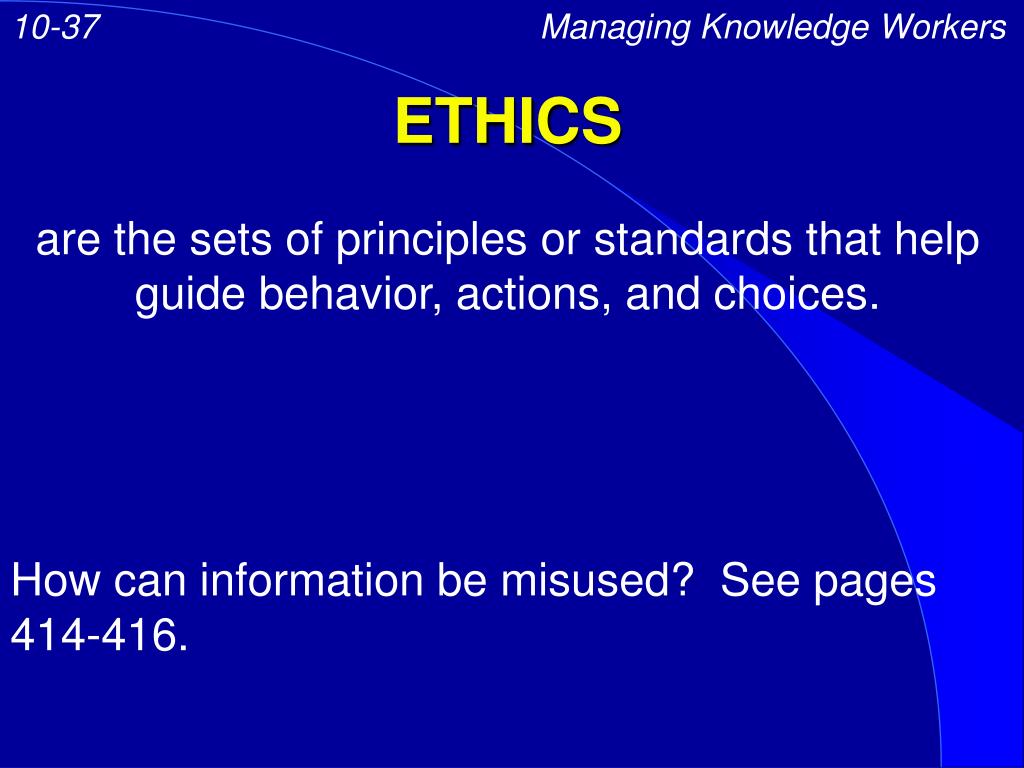 10-37

Managing Knowledge Workers

ETHICS

are the sets of principles or standards that help guide behavior, actions, and choices.

How can information be misused? See pages 414-416.